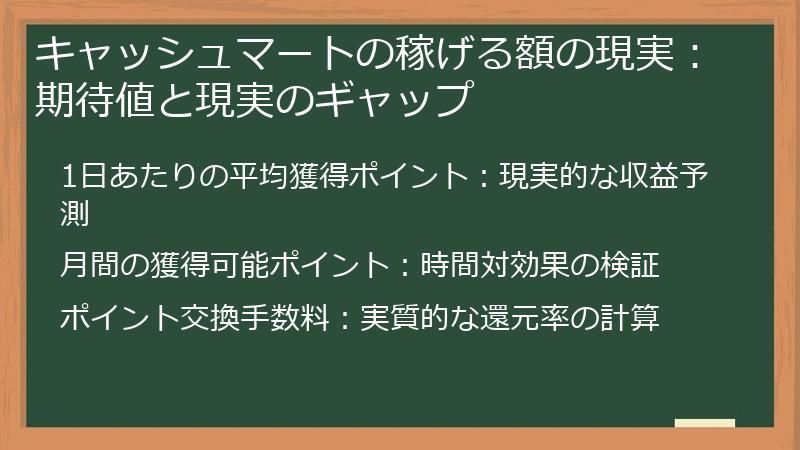 キャッシュマートの稼げる額の現実：期待値と現実のギャップ

1日あたりの平均獲得ポイント：現実的な収益予測

月間の獲得可能ポイント：時間対効果の検証

ポイント交換手数料：実質的な還元率の計算